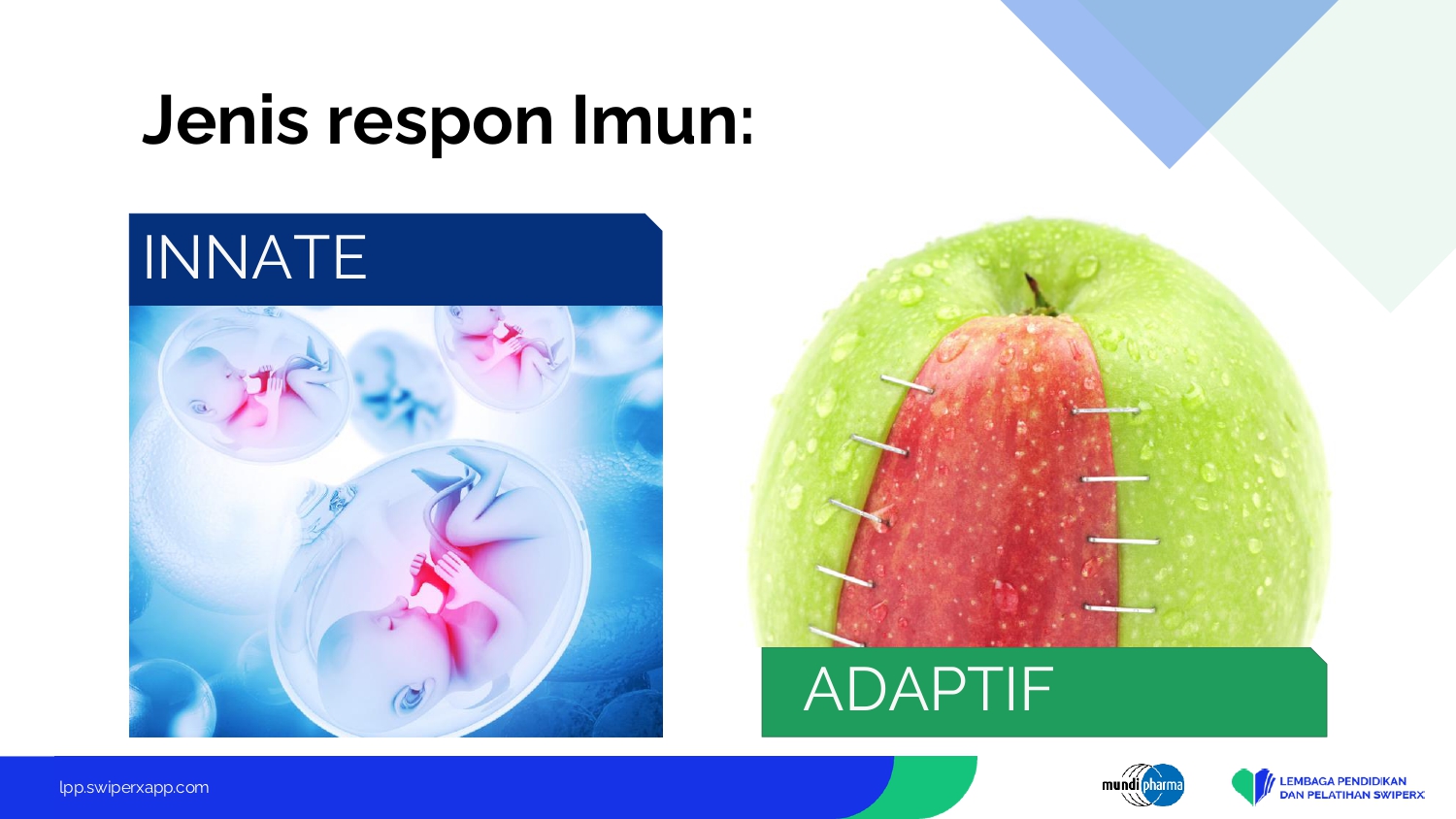 Jenis respon Imun:

INNATE

ADAPTIF

lpp.swiperxapp.com

mundipharma

LEMBAGA PENDIDIKAN DAN PELATIHAN SWIPERX